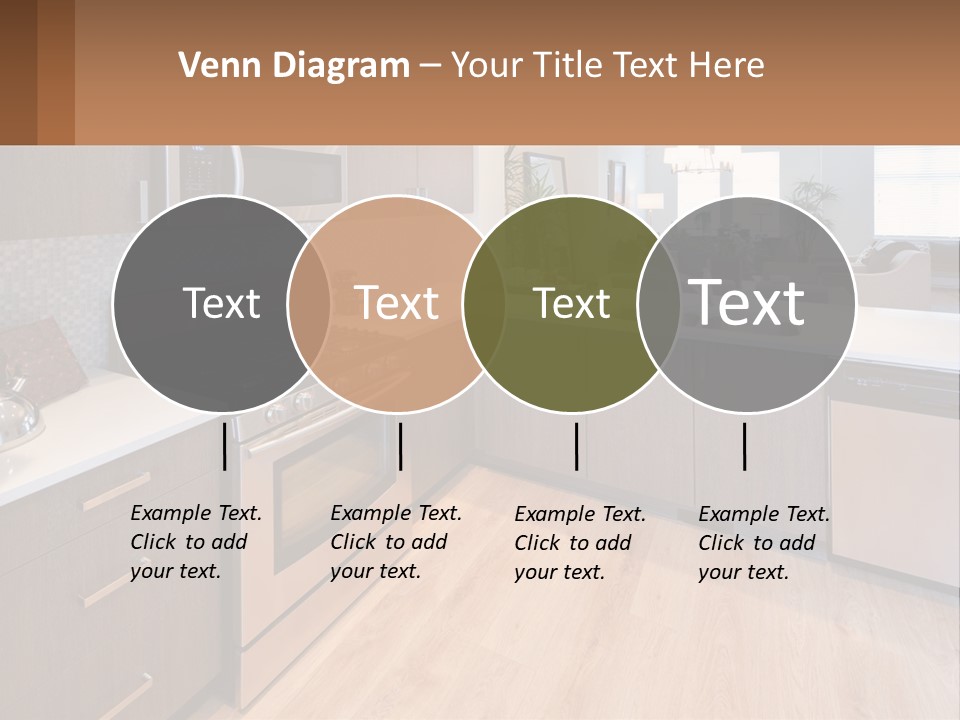 Venn Diagram – Your Title Text Here

Text

Text

Text

Text

Example Text. Click to add your text.

Example Text. Click to add your text.

Example Text. Click to add your text.

Example Text. Click to add your text.